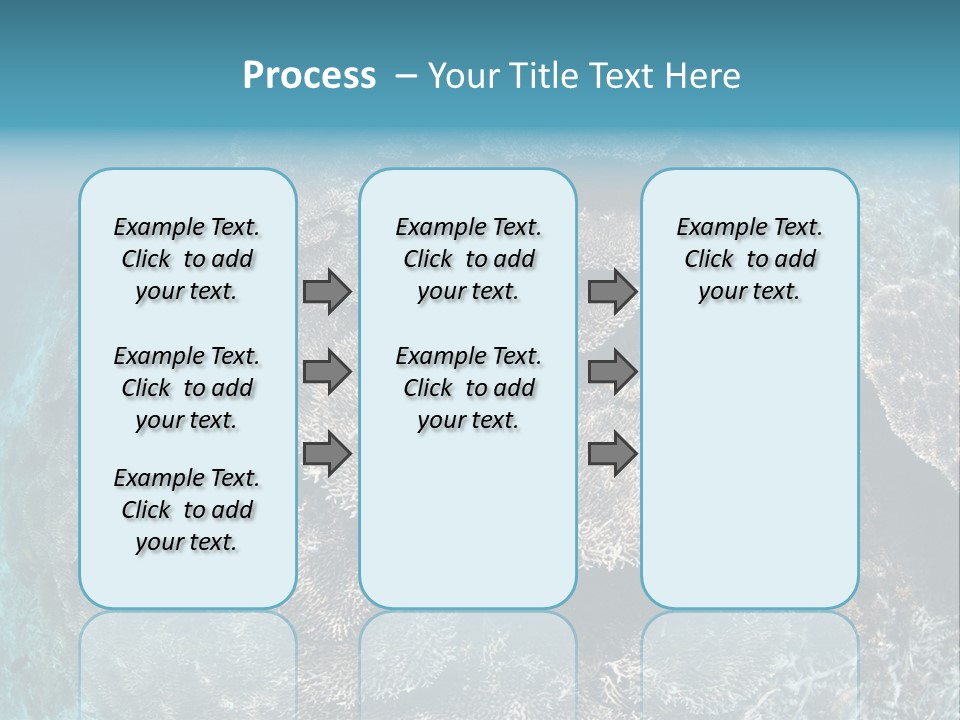 Process – Your Title Text Here

Example Text. Click to add your text.

Example Text. Click to add your text.

Example Text. Click to add your text.

Example Text. Click to add your text.

Example Text. Click to add your text.

Example Text. Click to add your text.